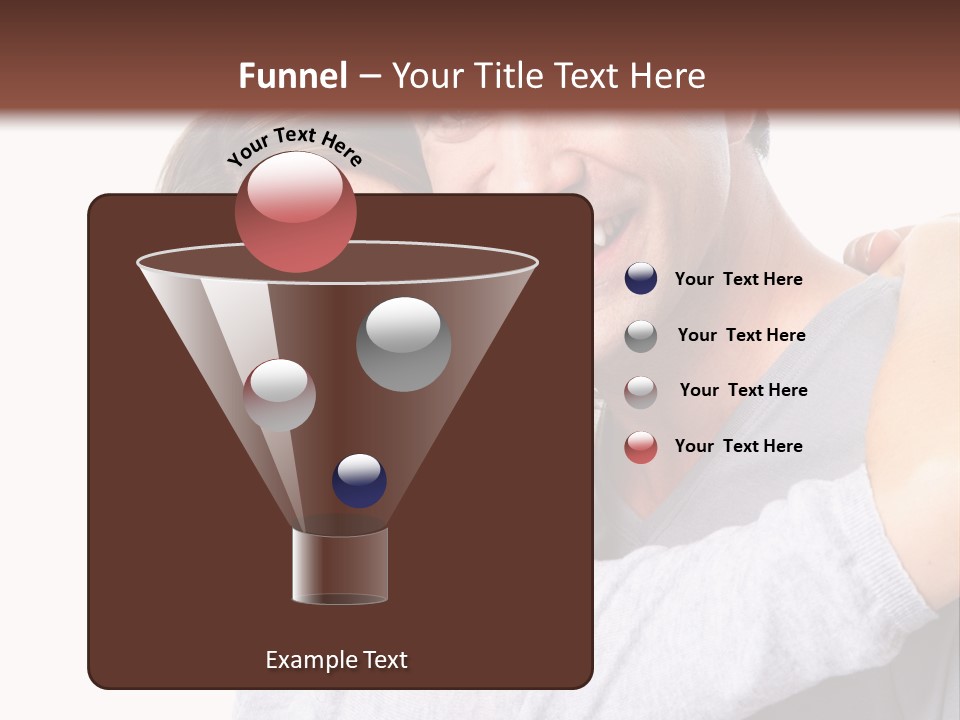 Funnel – Your Title Text Here

Your Text Here

Your Text Here

Your Text Here

Your Text Here

Your Text Here

Example Text